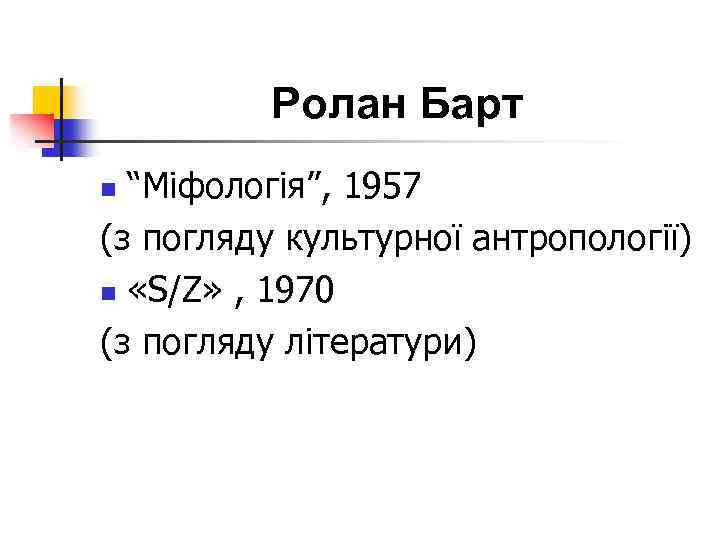 Ролан Барт

“Міфологія”, 1957
(з погляду культурної антропології)

«S/Z» , 1970
(з погляду літератури)